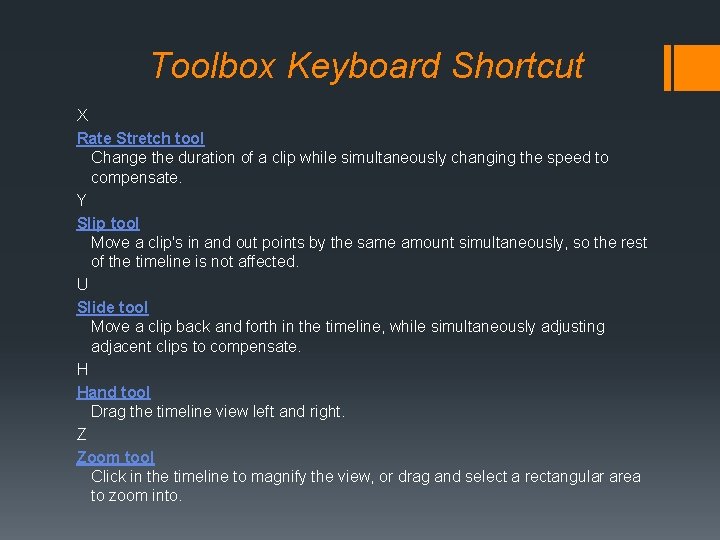 Toolbox Keyboard Shortcut

X

Rate Stretch tool

Change the duration of a clip while simultaneously changing the speed to compensate.

Y

Slip tool

Move a clip's in and out points by the same amount simultaneously, so the rest of the timeline is not affected.

U

Slide tool

Move a clip back and forth in the timeline, while simultaneously adjusting adjacent clips to compensate.

H

Hand tool

Drag the timeline view left and right.

Z

Zoom tool

Click in the timeline to magnify the view, or drag and select a rectangular area to zoom into.